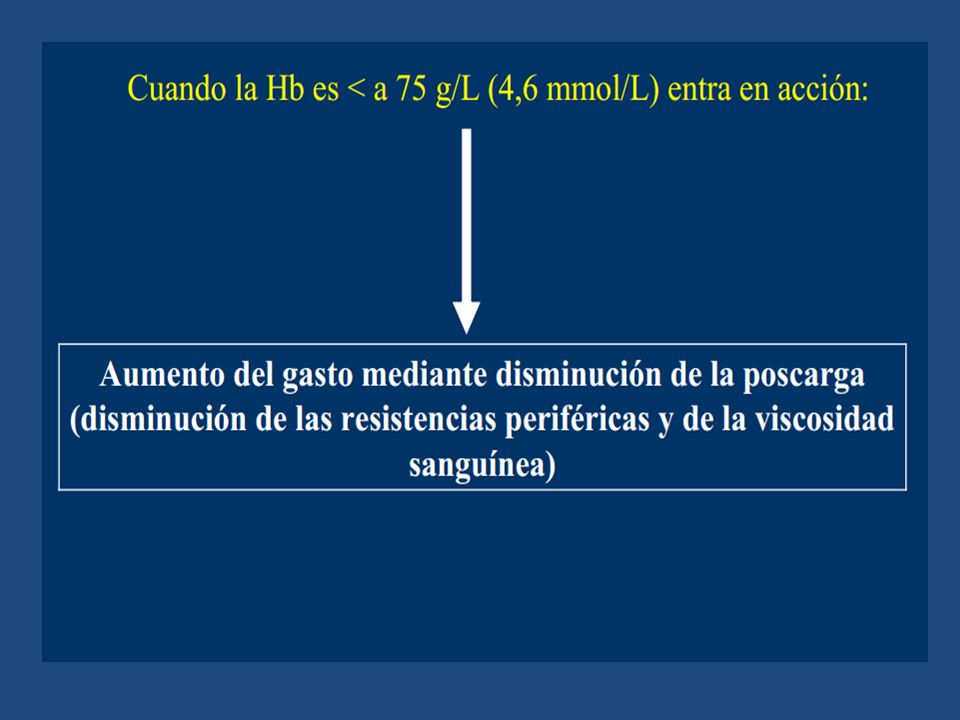 Cuando la Hb es < a 75 g/L (4,6 mmol/L) entra en acción:

Aumento del gasto mediante disminución de la poscarga (disminución de las resistencias periféricas y de la viscosidad sanguínea)